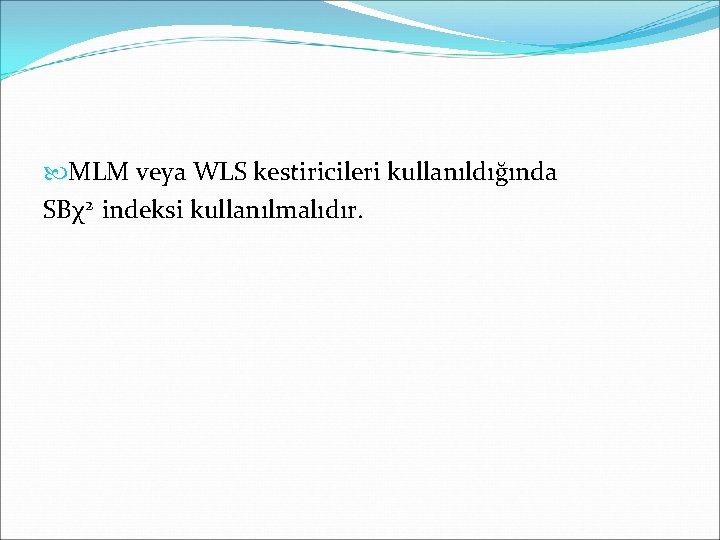 MLM veya WLS kestiricileri kullanıldığında SB$\chi^2$ indeksi kullanılmalıdır.